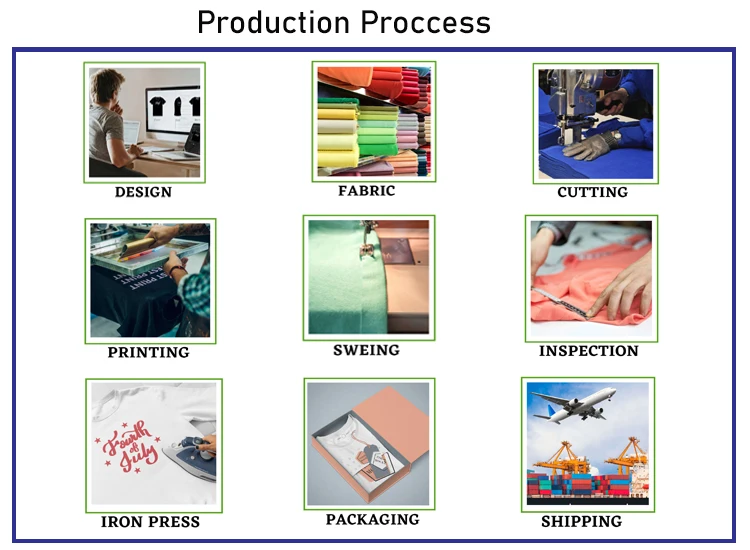 Production Proccess

DESIGN

FABRIC

CUTTING

PRINTING

SWEING

INSPECTION

Fourth of July

IRON PRESS

PACKAGING

SHIPPING